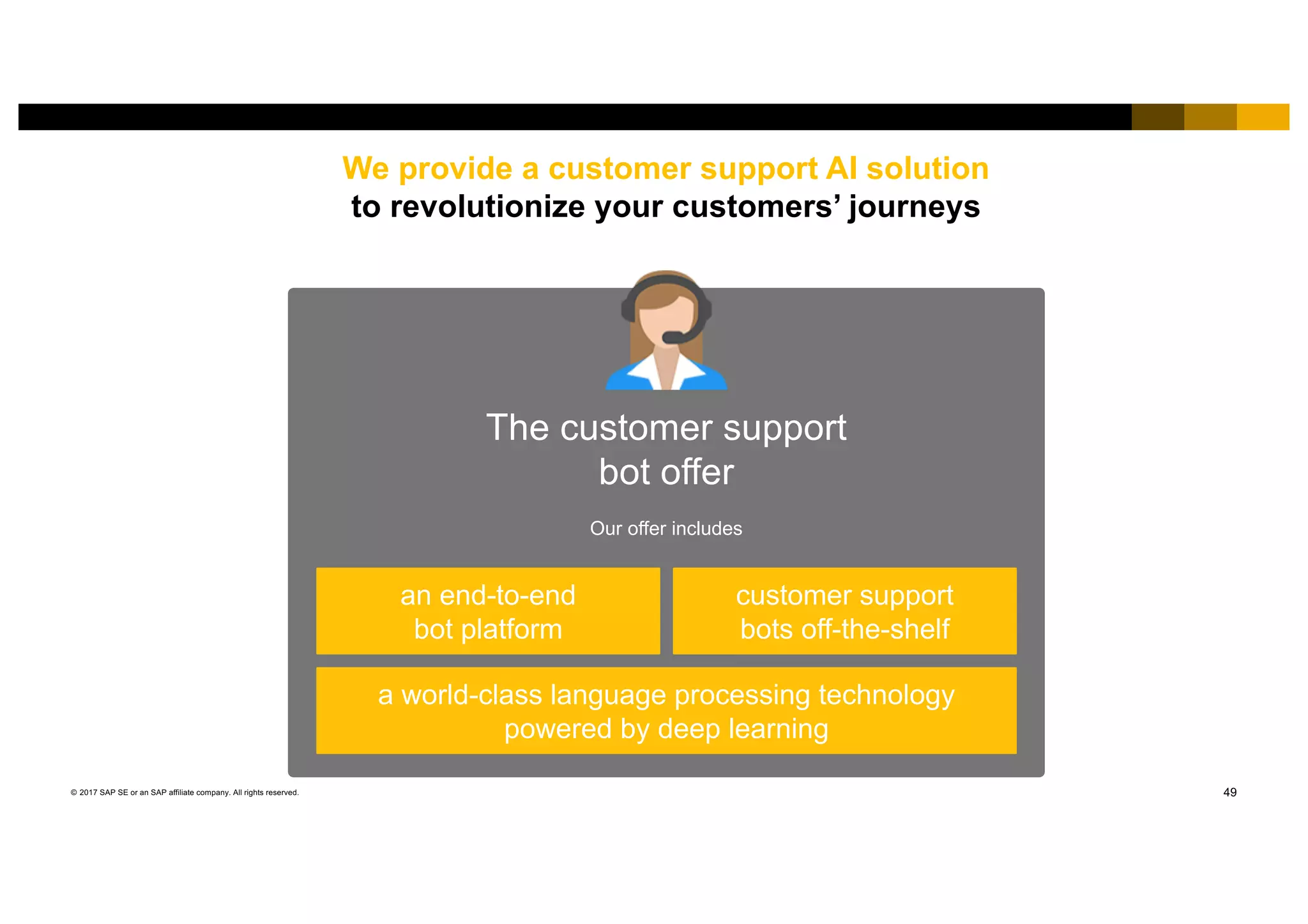 We provide a customer support AI solution
to revolutionize your customers' journeys

The customer support bot offer

Our offer includes

an end-to-end bot platform

customer support bots off-the-shelf

a world-class language processing technology powered by deep learning

© 2017 SAP SE or an SAP affiliate company. All rights reserved.

49